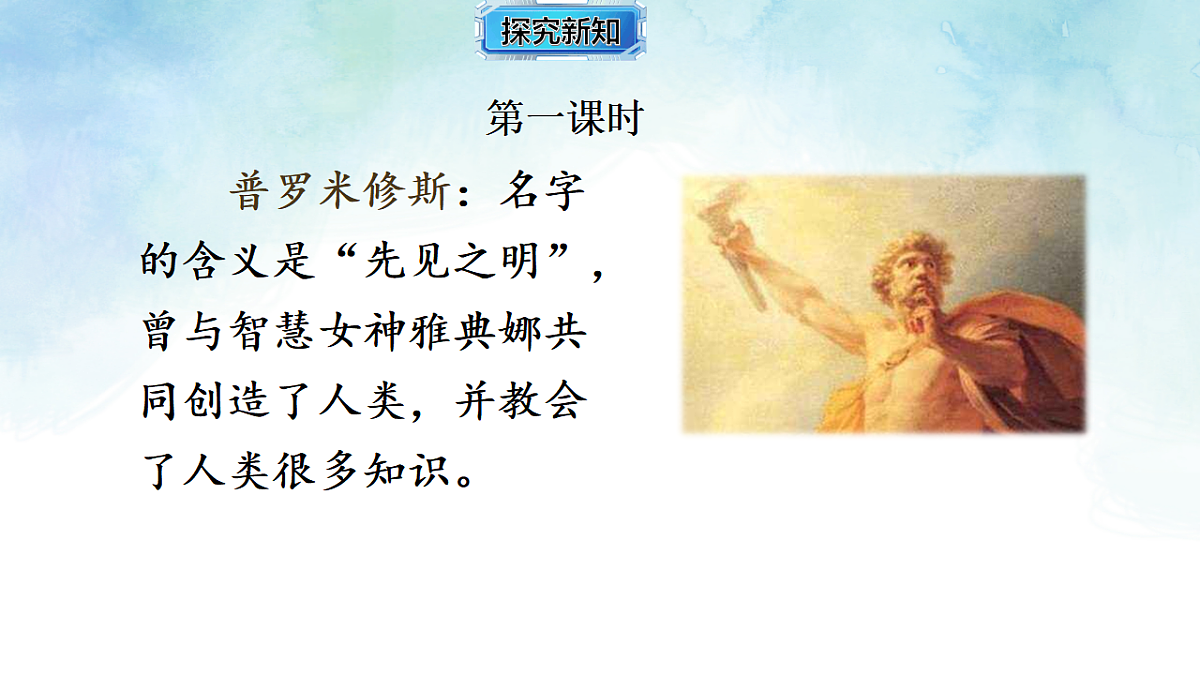 探究新知

第一课时

普罗米修斯：名字的含义是“先见之明”，曾与智慧女神雅典娜共同创造了人类，并教会了人类很多知识。